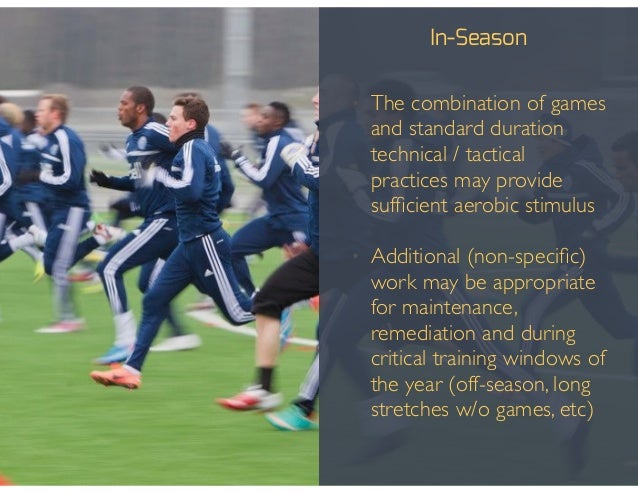 In-Season

The combination of games and standard duration technical / tactical practices may provide sufficient aerobic stimulus

Additional (non-specific) work may be appropriate for maintenance, remediation and during critical training windows of the year (off-season, long stretches w/o games, etc)